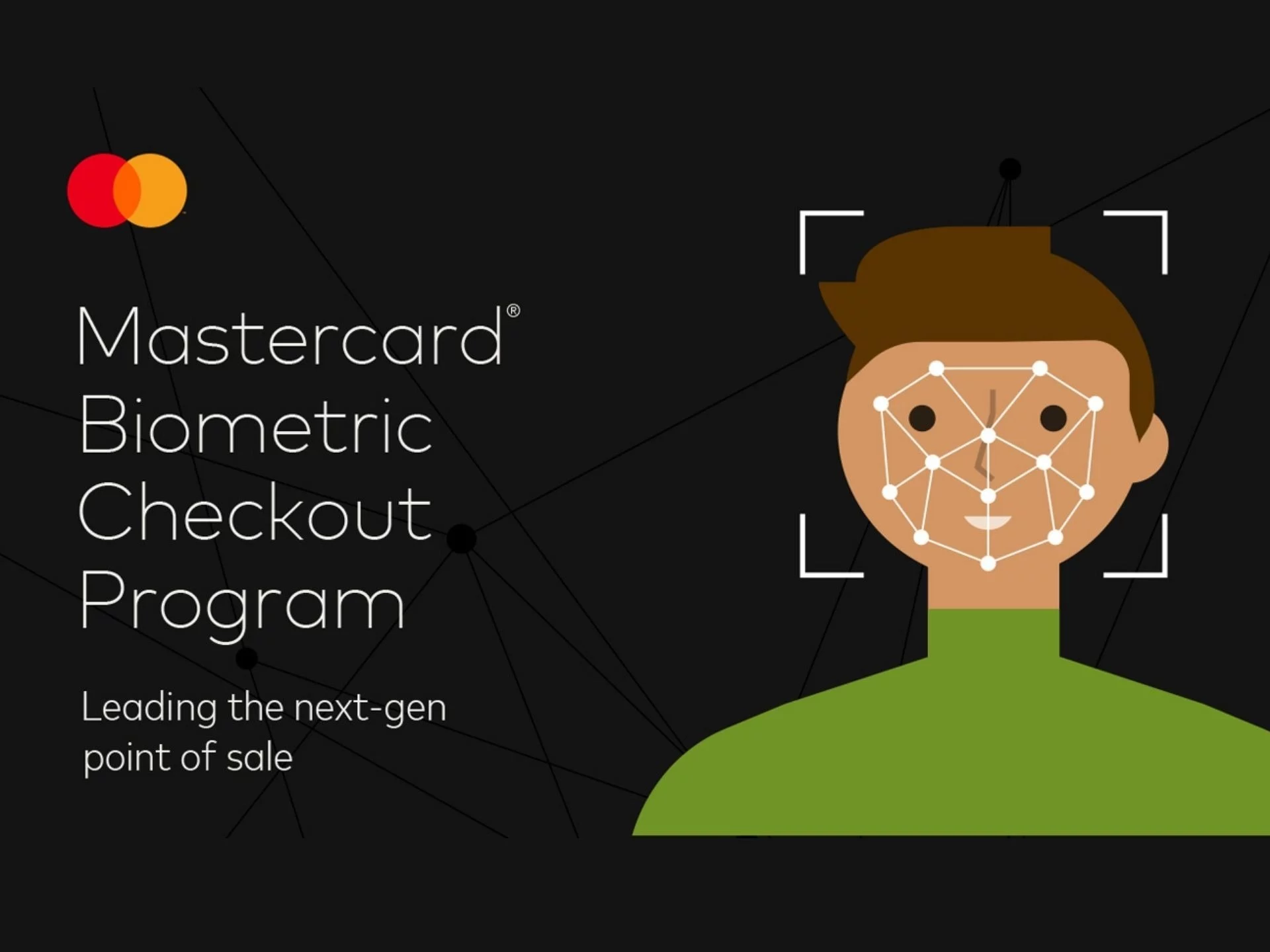 Mastercard®
Biometric
Checkout
Program

Leading the next-gen point of sale